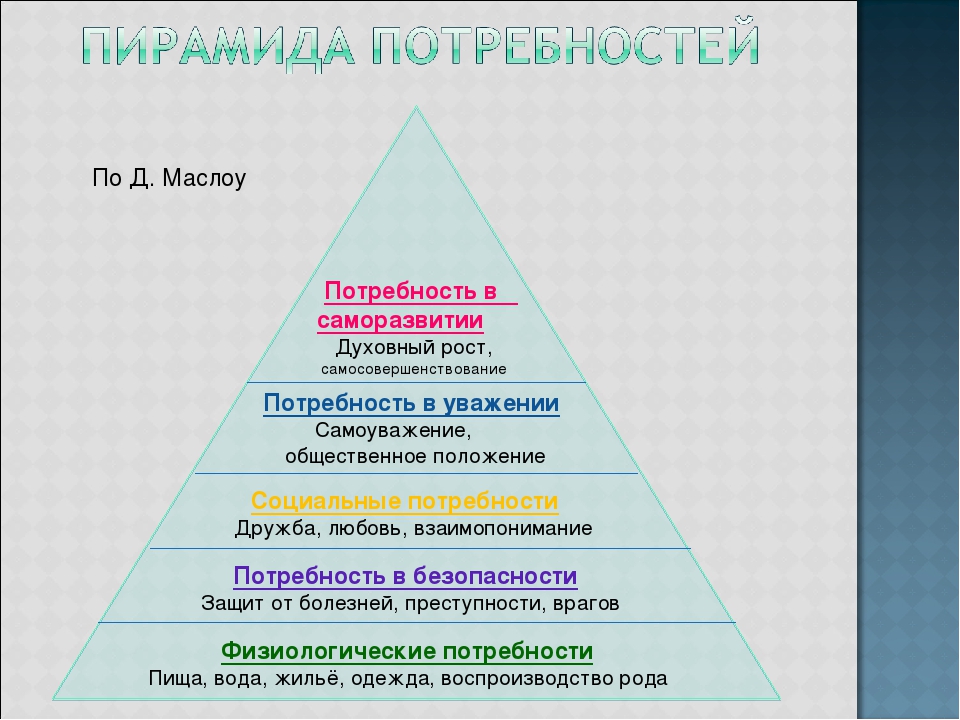 ПИРАМИДА ПОТРЕБНОСТЕЙ

По Д. Маслоу

Потребность в саморазвитии
Духовный рост, самосовершенствование

Потребность в уважении
Самоуважение, общественное положение

Социальные потребности
Дружба, любовь, взаимопонимание

Потребность в безопасности
Защит от болезней, преступности, врагов

Физиологические потребности
Пища, вода, жильё, одежда, воспроизводство рода